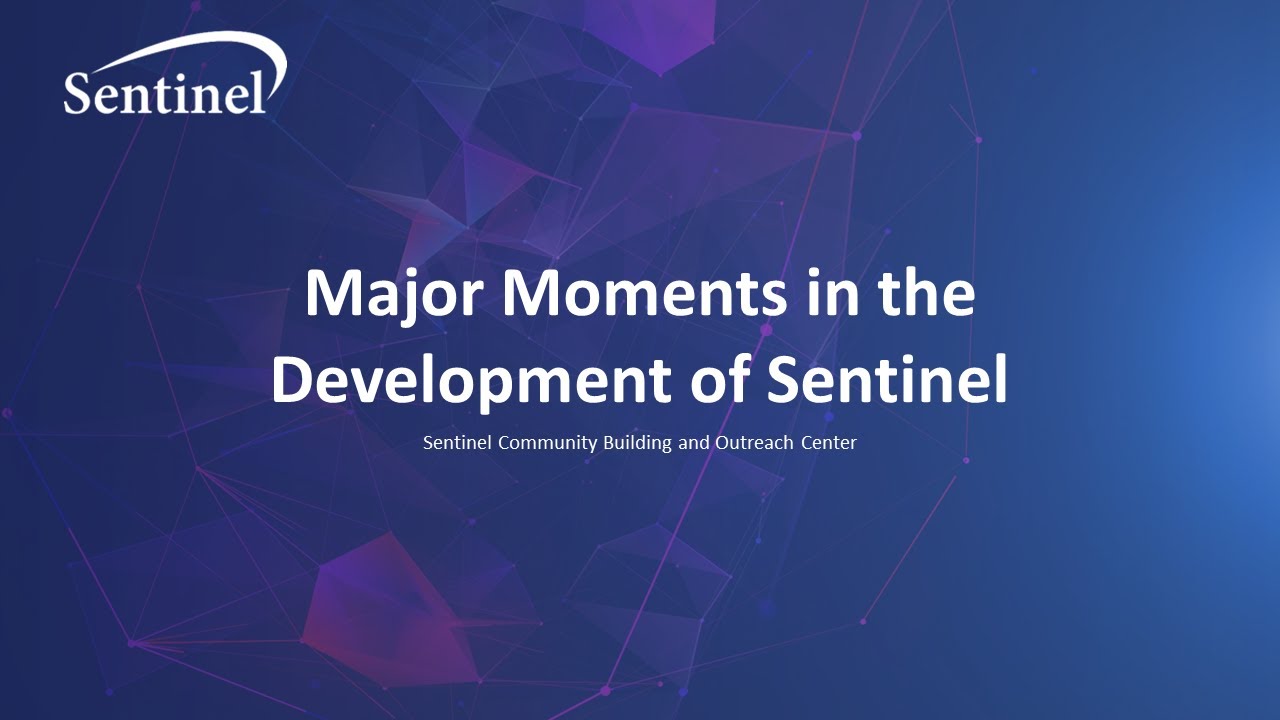 Sentinel

Major Moments in the Development of Sentinel

Sentinel Community Building and Outreach Center